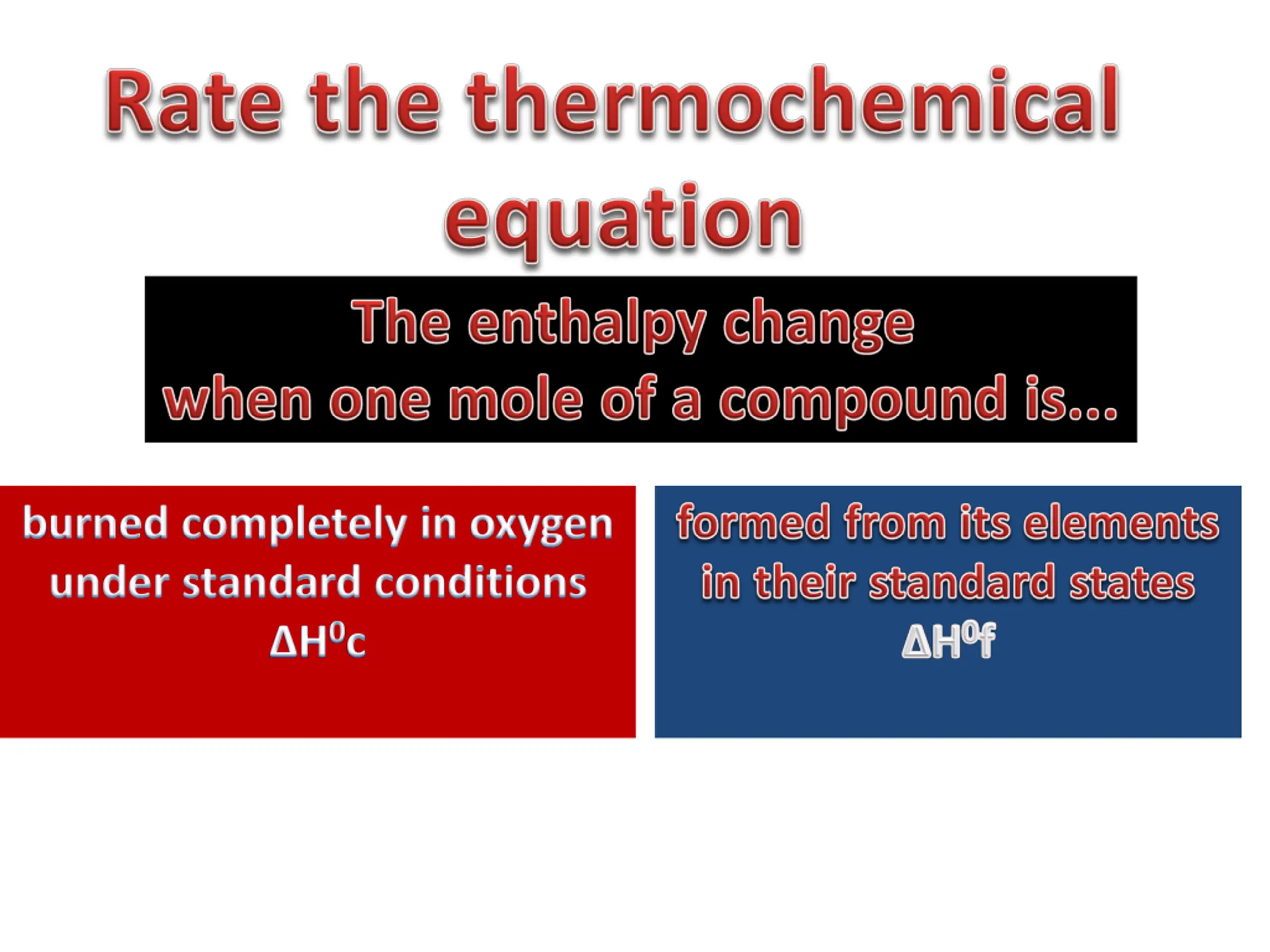 Rate the thermochemical equation

The enthalpy change
when one mole of a compound is...

burned completely in oxygen under standard conditions
$\Delta H^0c$

formed from its elements in their standard states
$\Delta H^0f$